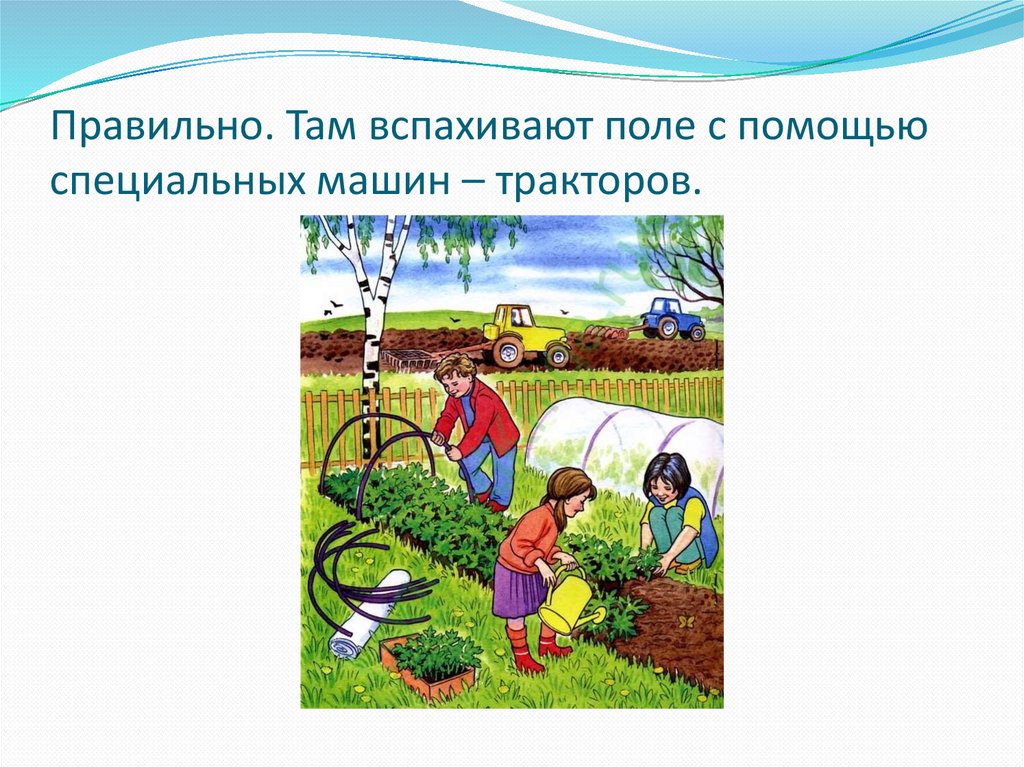 Правильно. Там вспахивают поле с помощью специальных машин – тракторов.